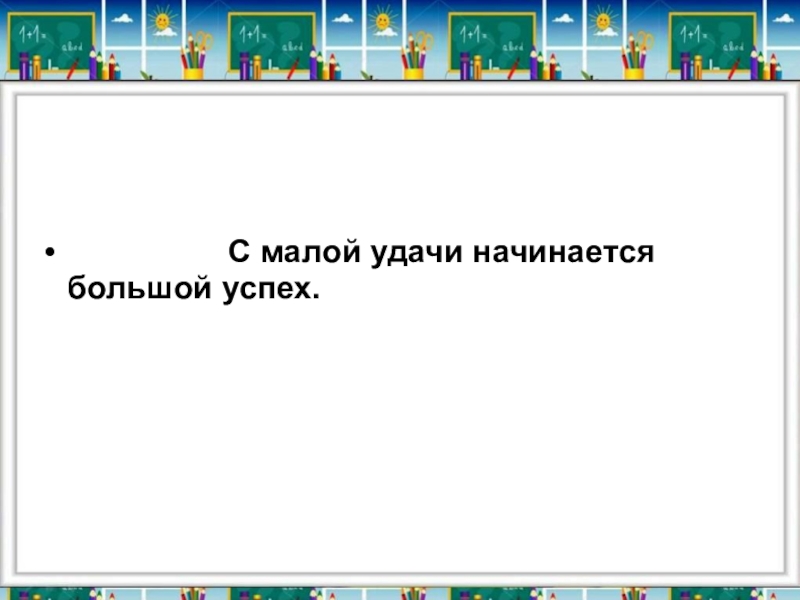 • С малой удачи начинается большой успех.